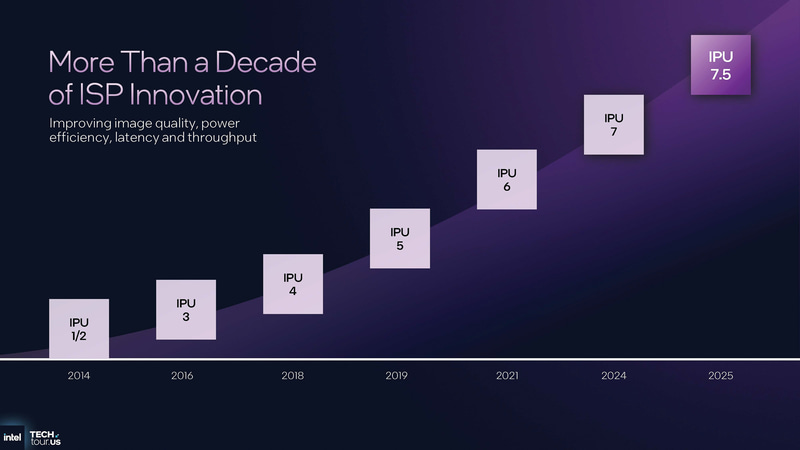 More Than a Decade of ISP Innovation

Improving image quality, power efficiency, latency and throughput

IPU 1/2

IPU 3

IPU 4

IPU 5

IPU 6

IPU 7

IPU 7.5

2014

2016

2018

2019

2021

2024

2025

intel

TECH tour.US